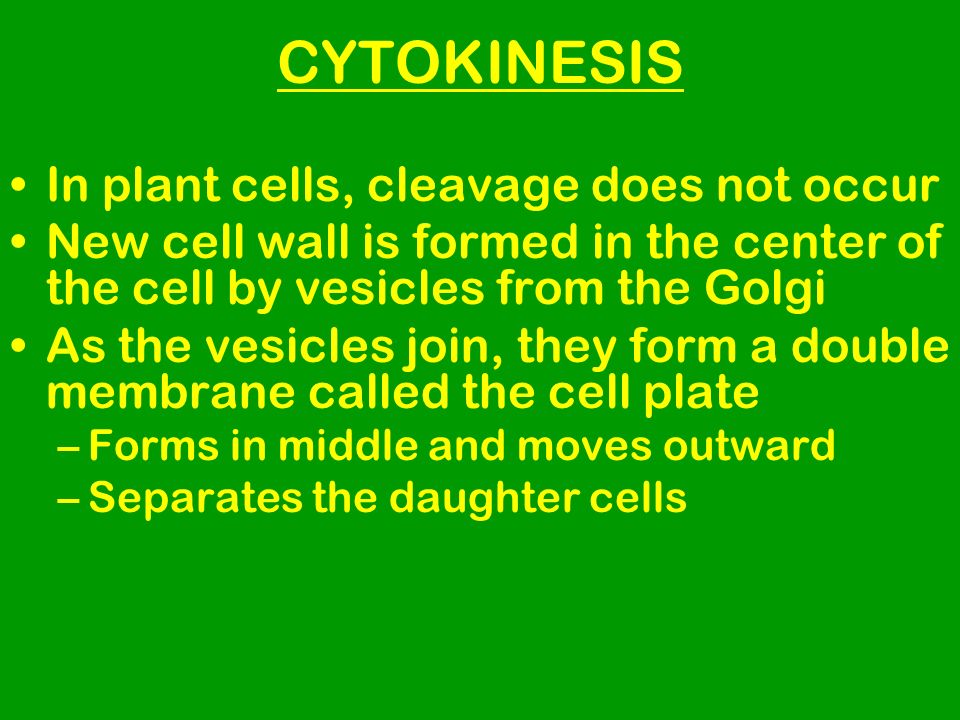 CYTOKINESIS

• In plant cells, cleavage does not occur
• New cell wall is formed in the center of the cell by vesicles from the Golgi
• As the vesicles join, they form a double membrane called the cell plate
– Forms in middle and moves outward
– Separates the daughter cells